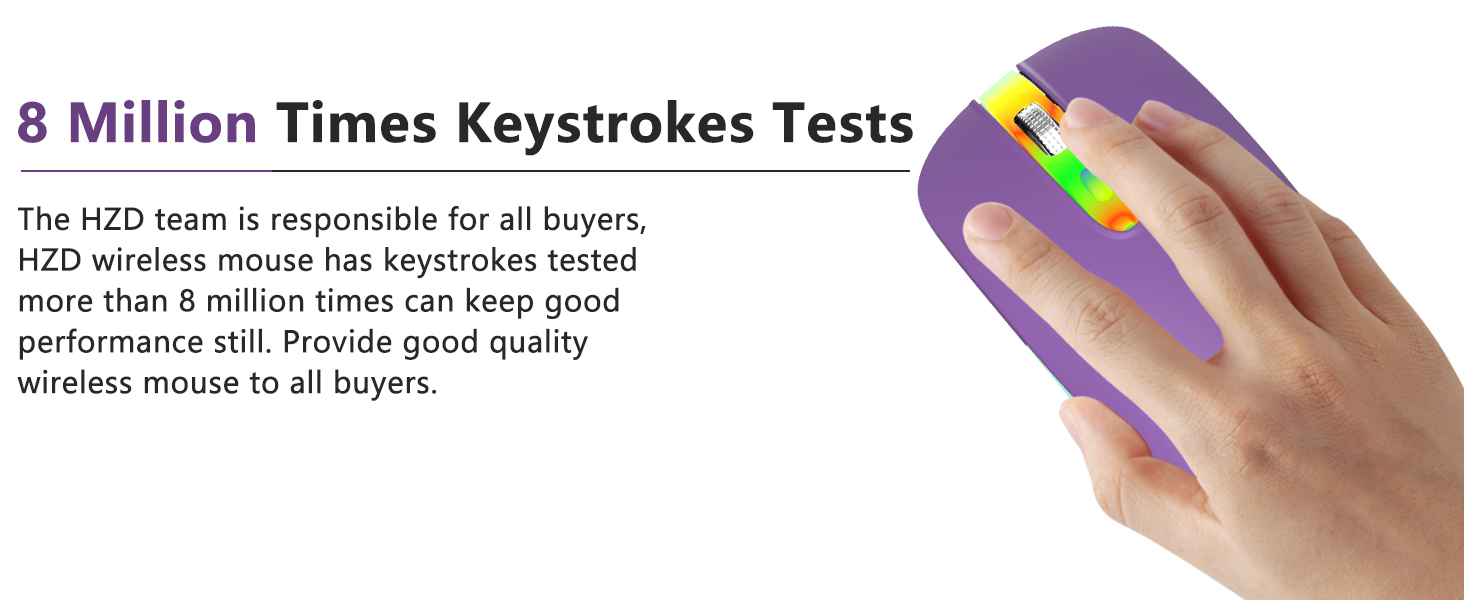 8 Million Times Keystrokes Tests

The HZD team is responsible for all buyers, HZD wireless mouse has keystrokes tested more than 8 million times can keep good performance still. Provide good quality wireless mouse to all buyers.